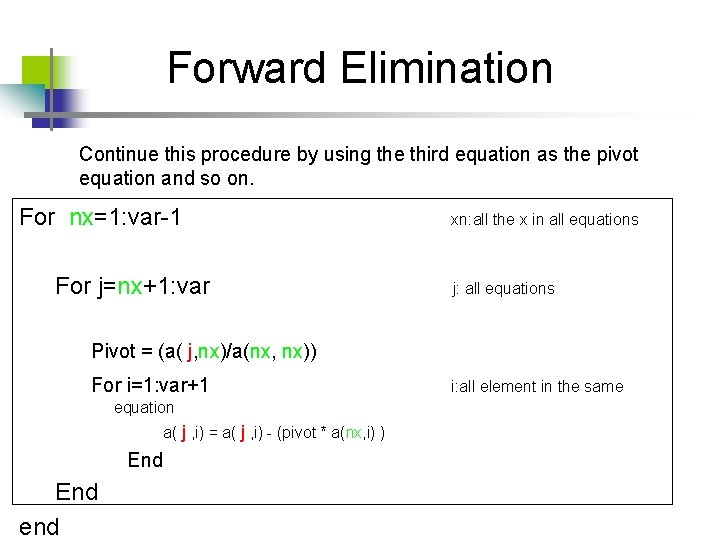 Forward Elimination

Continue this procedure by using the third equation as the pivot equation and so on.

For nx=1:var-1 xn:all the x in all equations

For j=nx+1:var j: all equations

Pivot = (a( j,nx)/a(nx, nx))

For i=1:var+1 i:all element in the same equation

a( j ,i) = a( j ,i) - (pivot * a(nx,i) )

End

End

end